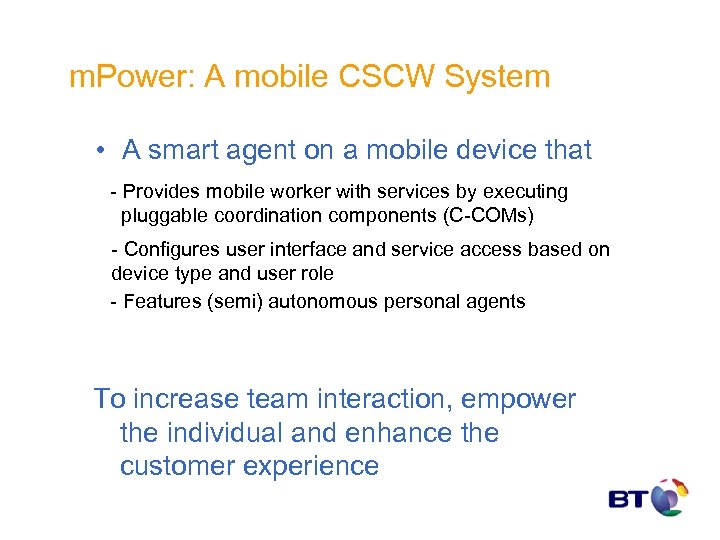 mPower: A mobile CSCW System

• A smart agent on a mobile device that

- Provides mobile worker with services by executing pluggable coordination components (C-COMs)

- Configures user interface and service access based on device type and user role

- Features (semi) autonomous personal agents

To increase team interaction, empower the individual and enhance the customer experience

BT